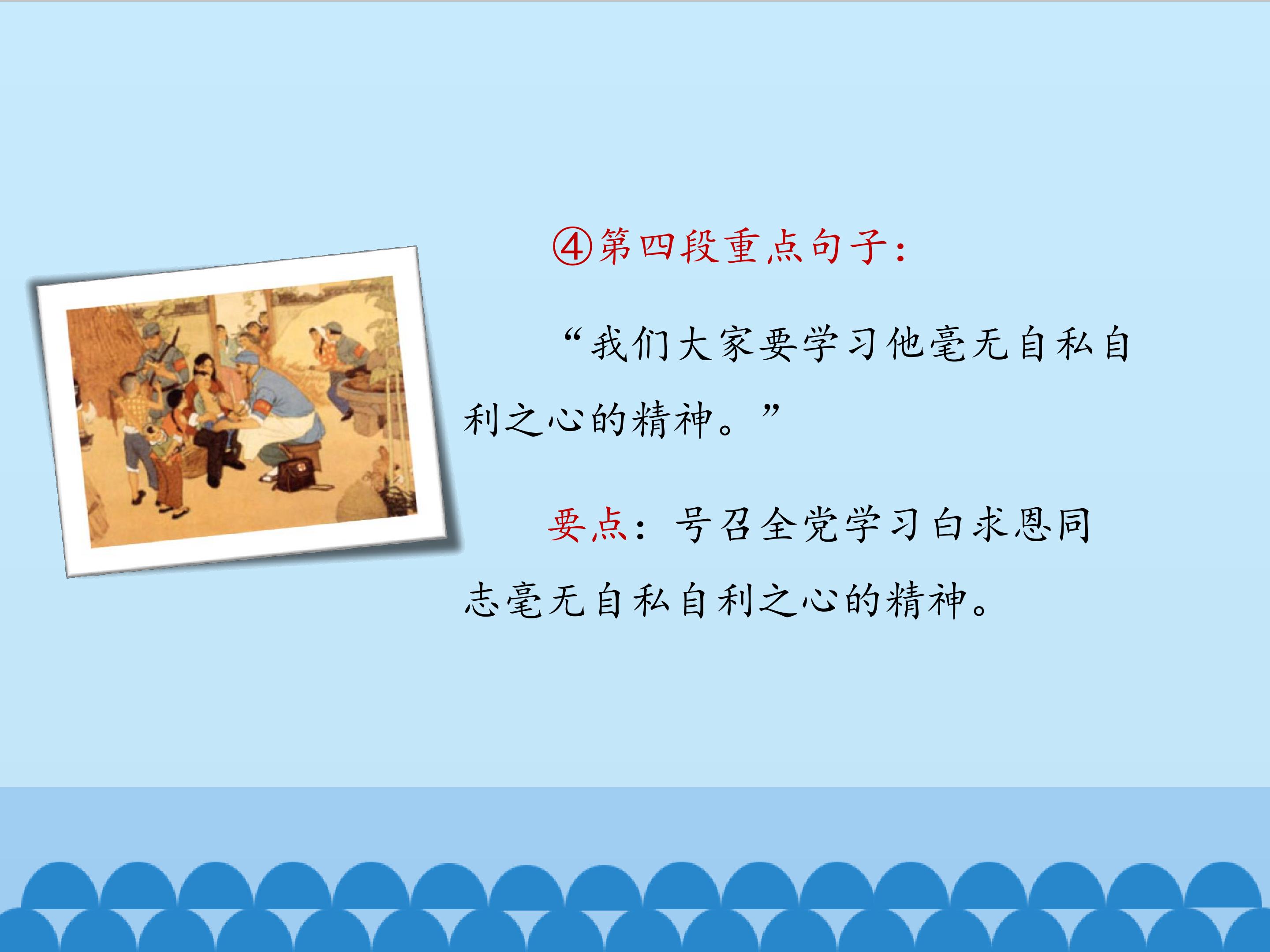 ④第四段重点句子：

“我们大家要学习他毫无自私自利之心的精神。”

要点：号召全党学习白求恩同志毫无自私自利之心的精神。